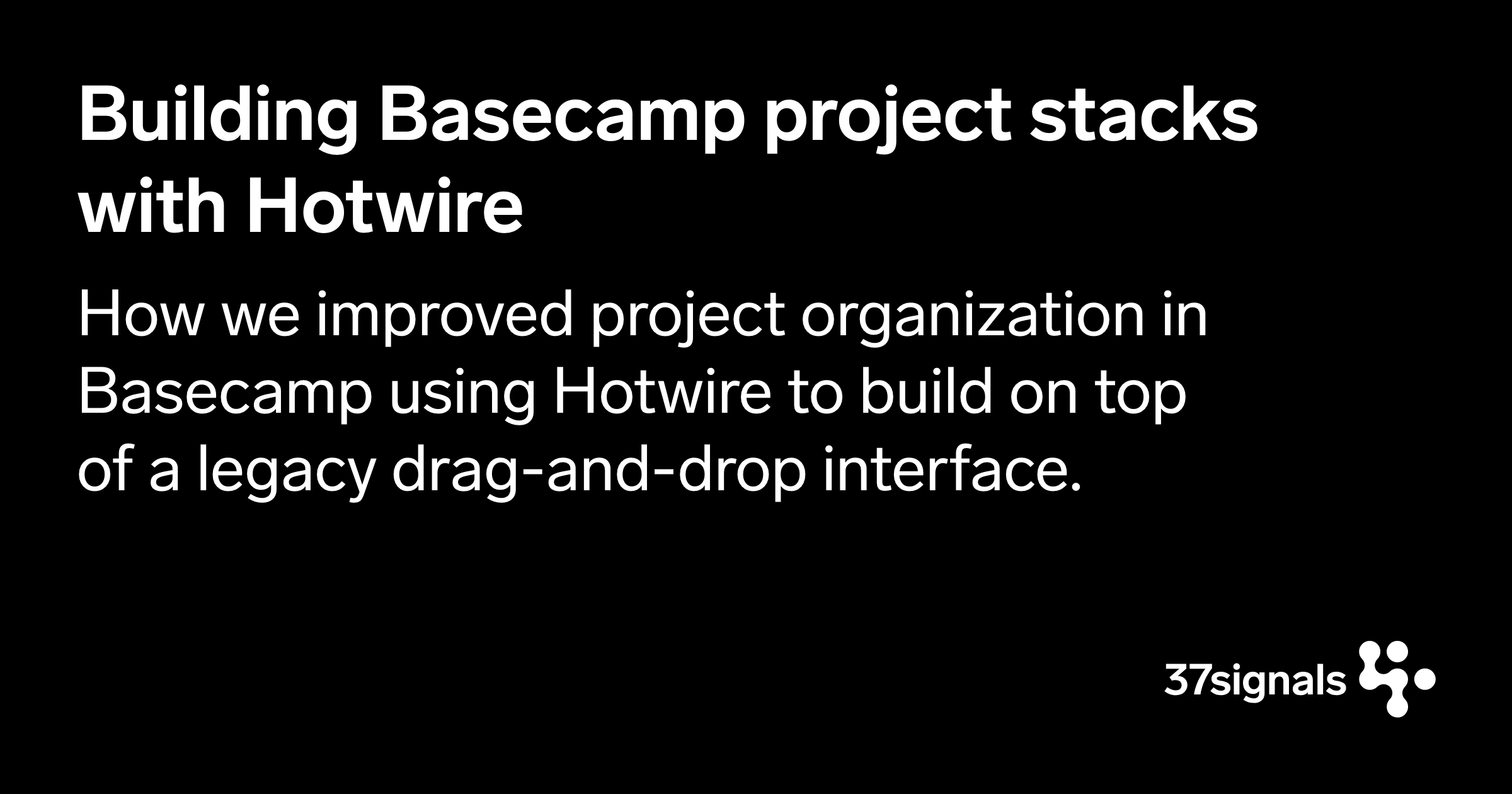 Building Basecamp project stacks with Hotwire

How we improved project organization in Basecamp using Hotwire to build on top of a legacy drag-and-drop interface.

37signals